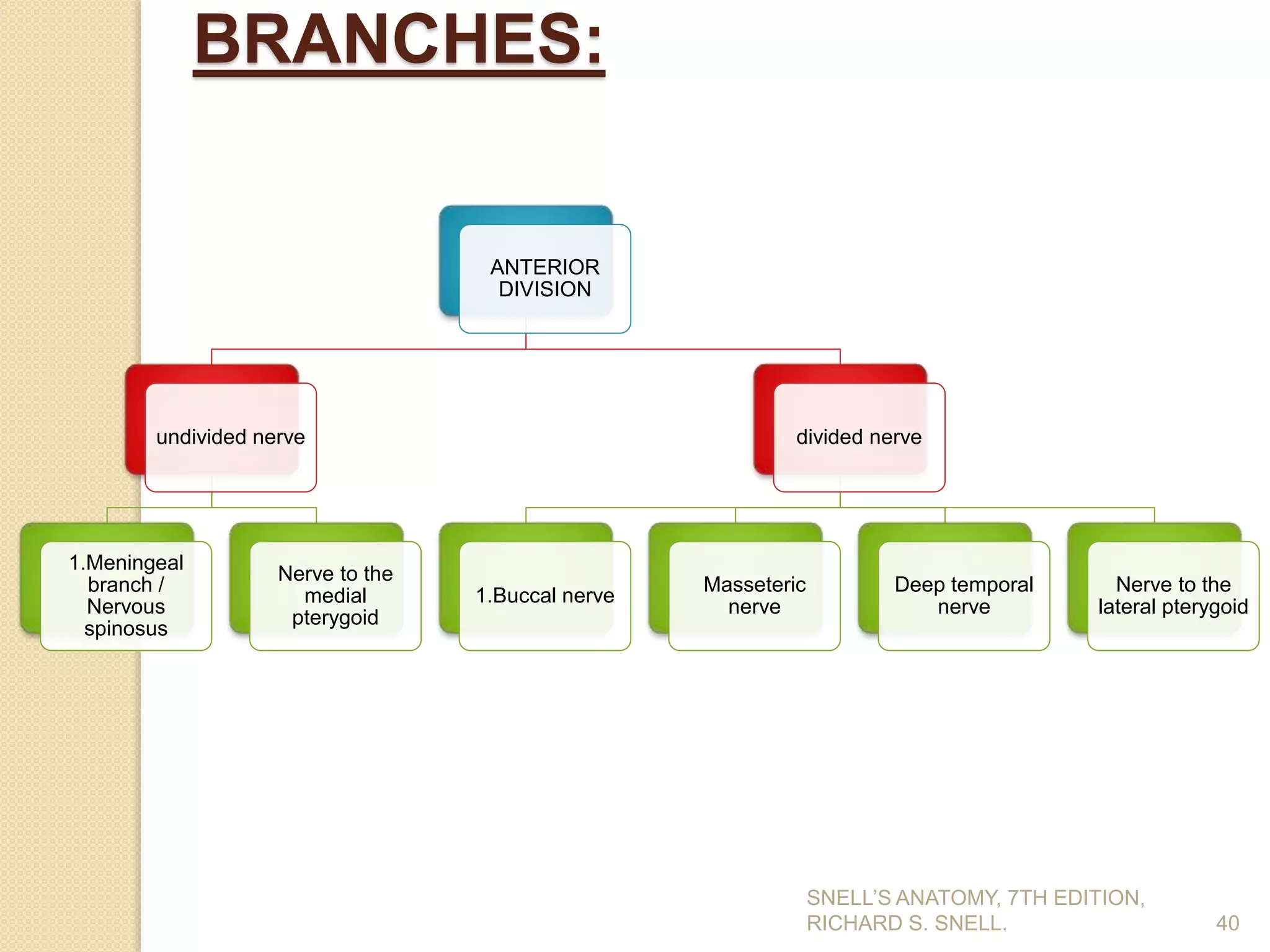 BRANCHES:

ANTERIOR DIVISION

undivided nerve

divided nerve

1.Meningeal branch / Nervous spinosus

Nerve to the medial pterygoid

1.Buccal nerve

Masseteric nerve

Deep temporal nerve

Nerve to the lateral pterygoid

SNELL'S ANATOMY, 7TH EDITION, RICHARD S. SNELL.

40